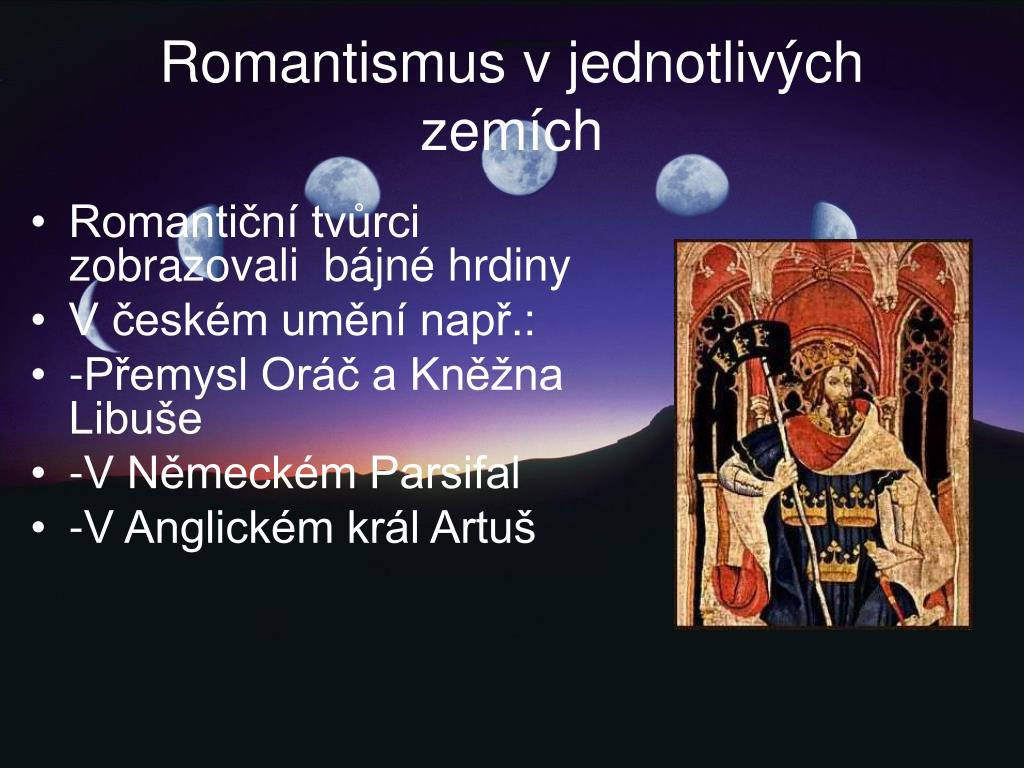 Romantismus v jednotlivých zemích

• Romantiční tvůrci zobrazovali bájné hrdiny
• V českém umění např.:
• -Přemysl Oráč a Kněžna Libuše
• -V Německém Parsifal
• -V Anglickém král Artuš